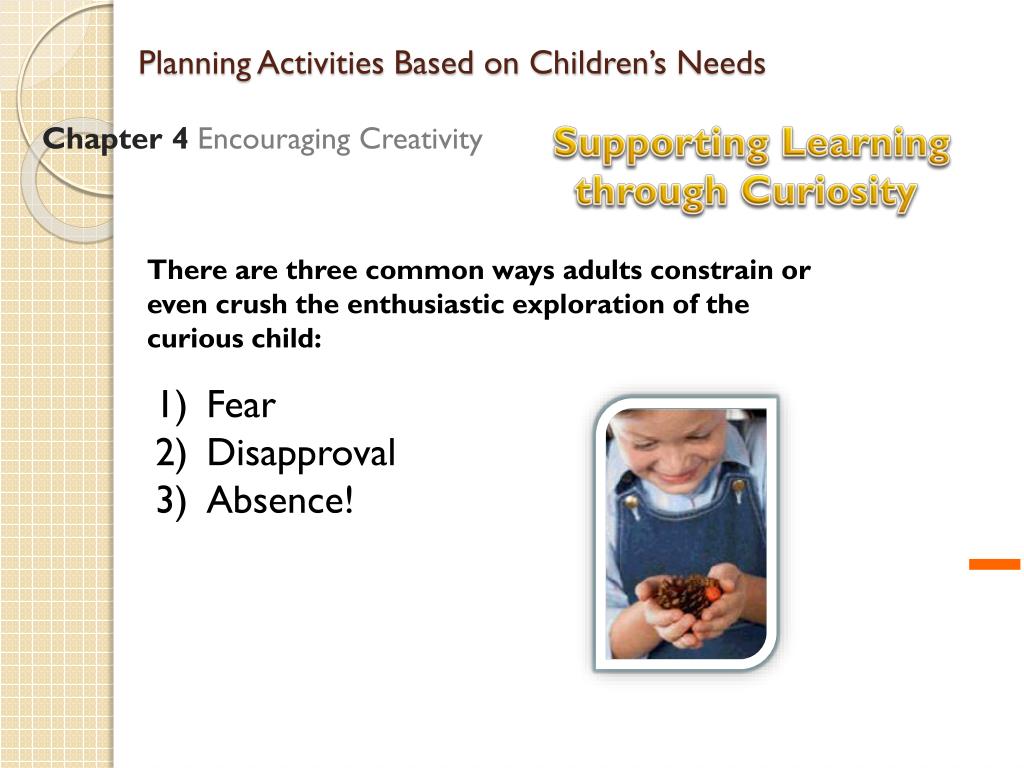 Planning Activities Based on Children's Needs

Chapter 4 Encouraging Creativity

Supporting Learning through Curiosity

There are three common ways adults constrain or even crush the enthusiastic exploration of the curious child:

1) Fear
2) Disapproval
3) Absence!